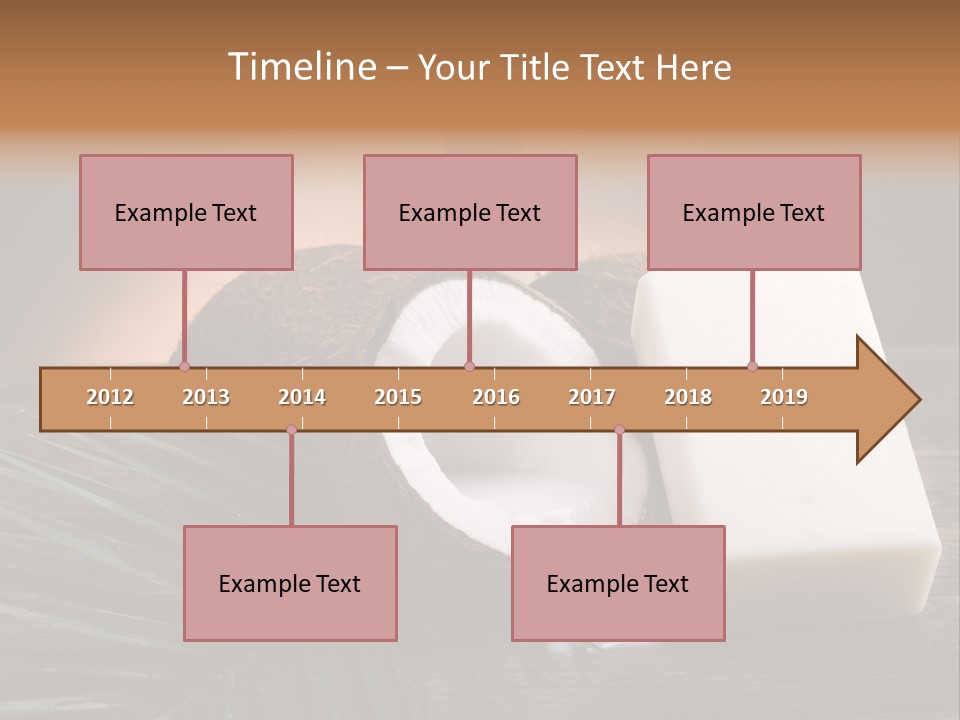 Timeline – Your Title Text Here

Example Text

Example Text

Example Text

2012 2013 2014 2015 2016 2017 2018 2019

Example Text

Example Text